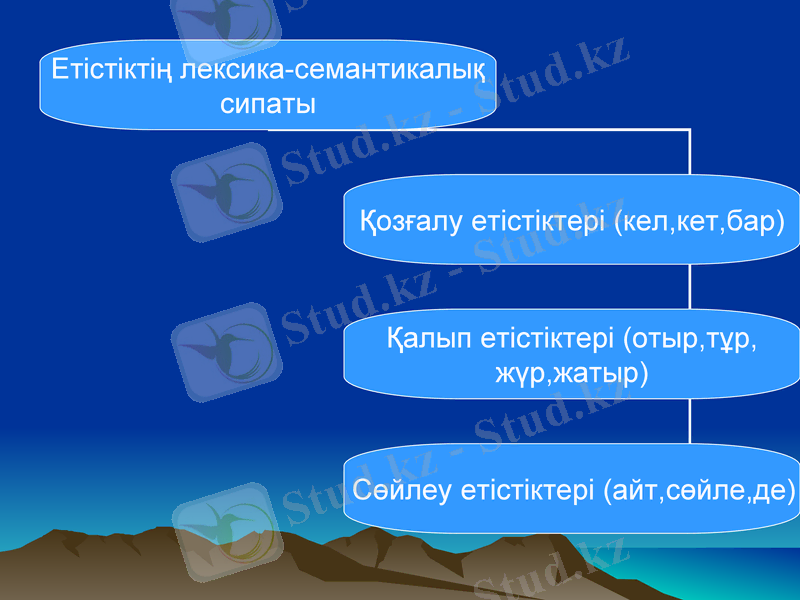 Етістіктің лексика-семантикалық сипаты

Қозғалу етістіктері (кел,кет,бар)

Қалып етістіктері (отыр,тұр, жүр,жатыр)

Сөйлеу етістіктері (айт,сөйле,де)

Stud.kz - Stud.kz